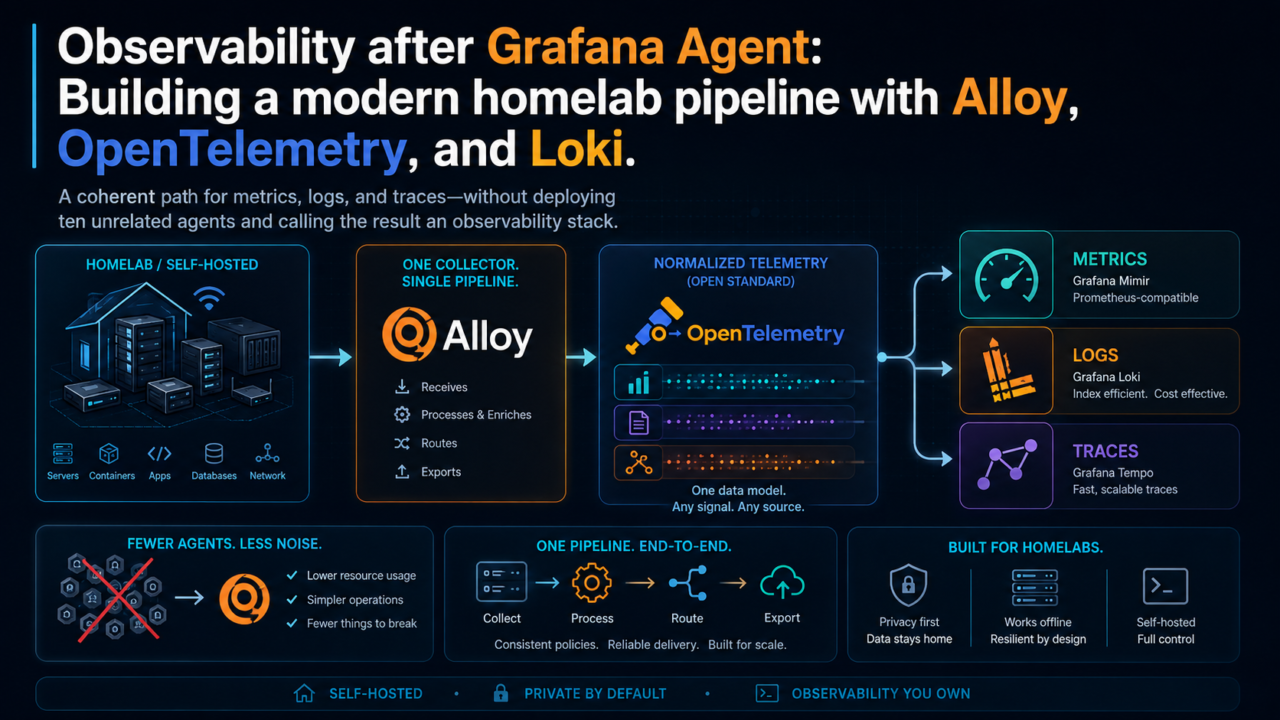 Observability after Grafana Agent: Building a modern homelab pipeline with Alloy, OpenTelemetry, and Loki.

A coherent path for metrics, logs, and traces—without deploying ten unrelated agents and calling the result an observability stack.

HOMELAB / SELF-HOSTED

Servers Containers Apps Databases Network

ONE COLLECTOR. SINGLE PIPELINE.

Alloy

Receives
Processes & Enriches
Routes
Exports

NORMALIZED TELEMETRY (OPEN STANDARD)

OpenTelemetry

One data model. Any signal. Any source.

METRICS
Grafana Mimir
Prometheus-compatible

LOGS
Grafana Loki
Index efficient. Cost effective.

TRACES
Grafana Tempo
Fast, scalable traces

FEWER AGENTS. LESS NOISE.

Lower resource usage
Simpler operations
Fewer things to break

ONE PIPELINE. END-TO-END.

Collect Process Route Export

Consistent policies. Reliable delivery. Built for scale.

BUILT FOR HOMELABS.

Privacy first
Data stays home

Works offline
Resilient by design

Self-hosted
Full control

SELF-HOSTED • PRIVATE BY DEFAULT • OBSERVABILITY YOU OWN